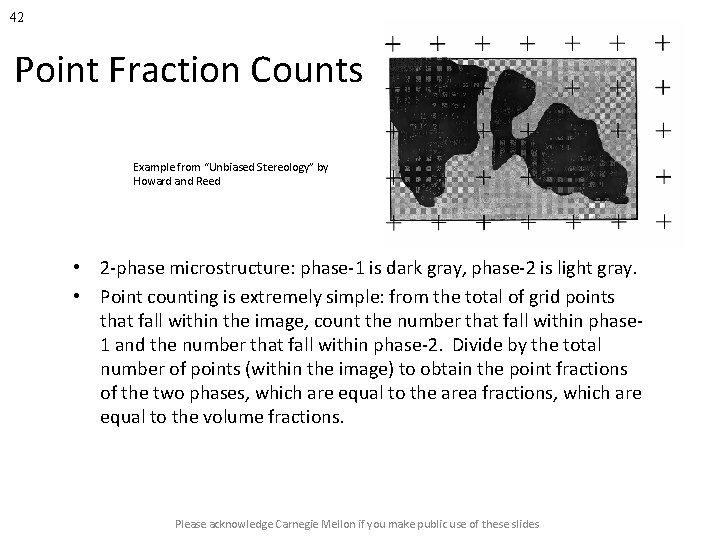 42

Point Fraction Counts

Example from "Unbiased Stereology" by Howard and Reed

• 2-phase microstructure: phase-1 is dark gray, phase-2 is light gray.
• Point counting is extremely simple: from the total of grid points that fall within the image, count the number that fall within phase-1 and the number that fall within phase-2. Divide by the total number of points (within the image) to obtain the point fractions of the two phases, which are equal to the area fractions, which are equal to the volume fractions.

Please acknowledge Carnegie Mellon if you make public use of these slides